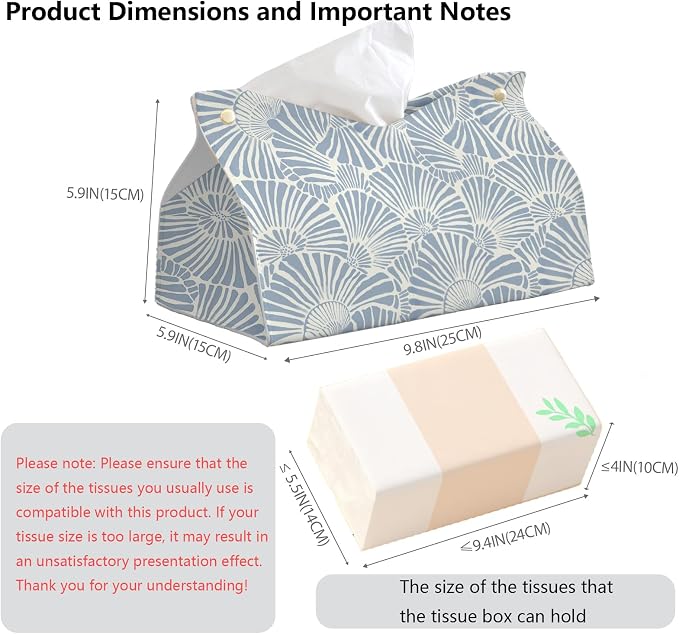 Product Dimensions and Important Notes

5.9IN(15CM)

5.9IN(15CM)

9.8IN(25CM)

Please note: Please ensure that the size of the tissues you usually use is compatible with this product. If your tissue size is too large, it may result in an unsatisfactory presentation effect. Thank you for your understanding!

≤ 5.5IN(14CM)

≤4IN(10CM)

≤9.4IN(24CM)

The size of the tissues that the tissue box can hold